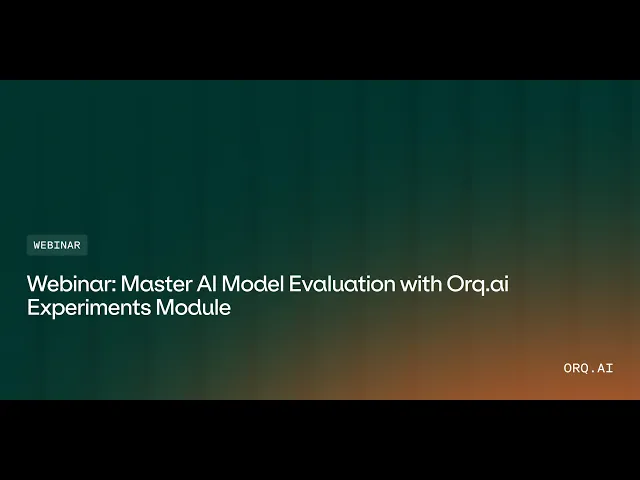 WEBINAR

Webinar: Master AI Model Evaluation with Orq.ai Experiments Module

ORQ.AI